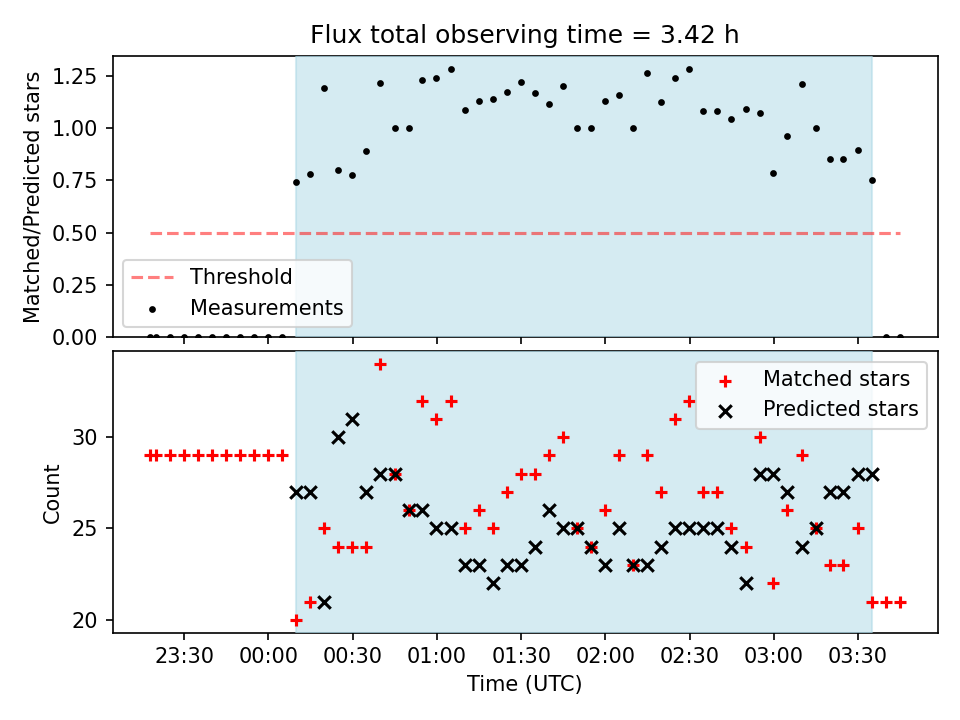 Flux total observing time = 3.42 h

Matched/Predicted stars

1.25
1.00
0.75
0.50
0.25
0.00

Threshold
Measurements

Count

30
25
20

Matched stars
Predicted stars

23:30
00:00
00:30
01:00
01:30
02:00
02:30
03:00
03:30

Time (UTC)